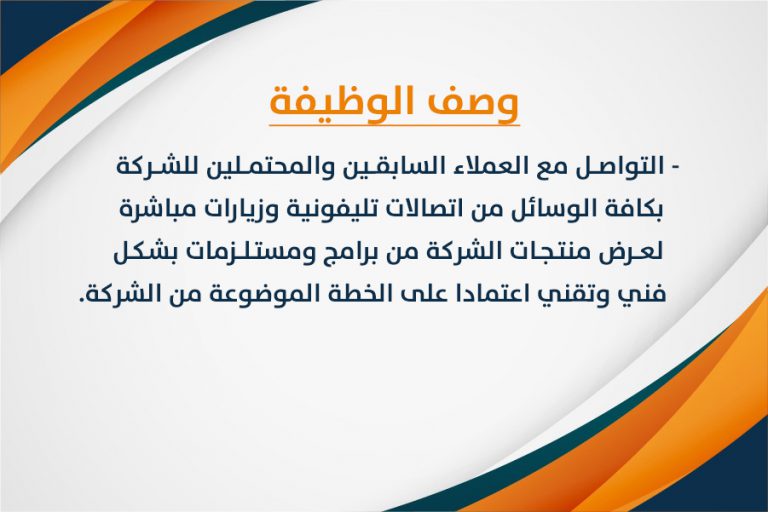 وصف الوظيفة

- التواصل مع العملاء السابقين والمحتملين للشركة بكافة الوسائل من اتصالات تليفونية وزيارات مباشرة لعرض منتجات الشركة من برامج ومستلزمات بشكل فني وتقني اعتمادا على الخطة الموضوعة من الشركة.